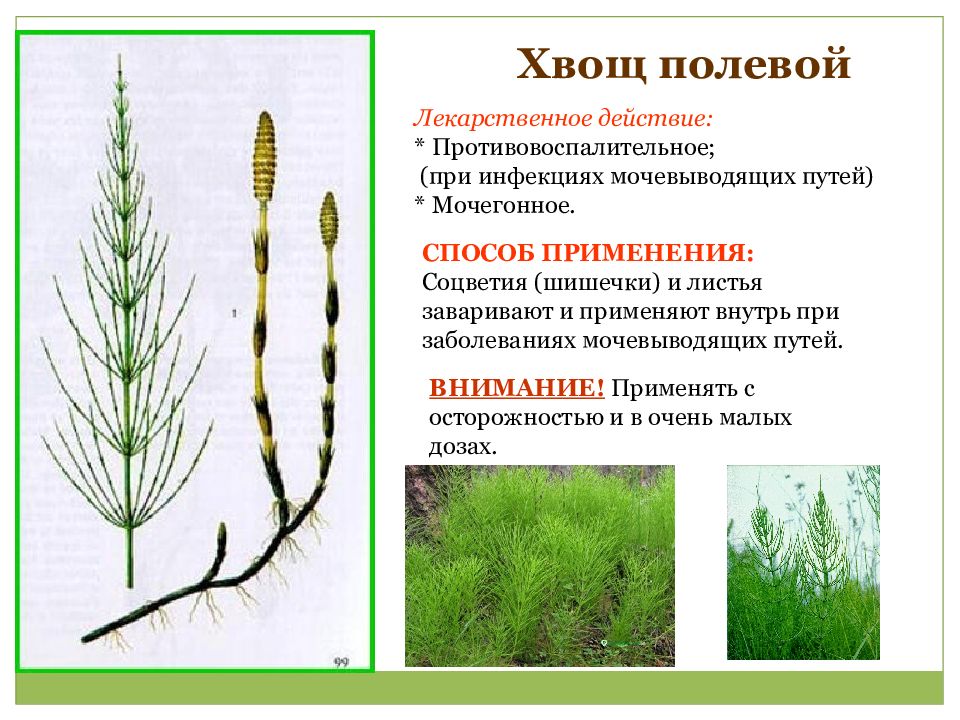 Хвощ полевой

Лекарственное действие:
* Противовоспалительное;
(при инфекциях мочевыводящих путей)
* Мочегонное.

СПОСОБ ПРИМЕНЕНИЯ:
Соцветия (шишечки) и листья заваривают и применяют внутрь при заболеваниях мочевыводящих путей.

ВНИМАНИЕ! Применять с осторожностью и в очень малых дозах.

1

99